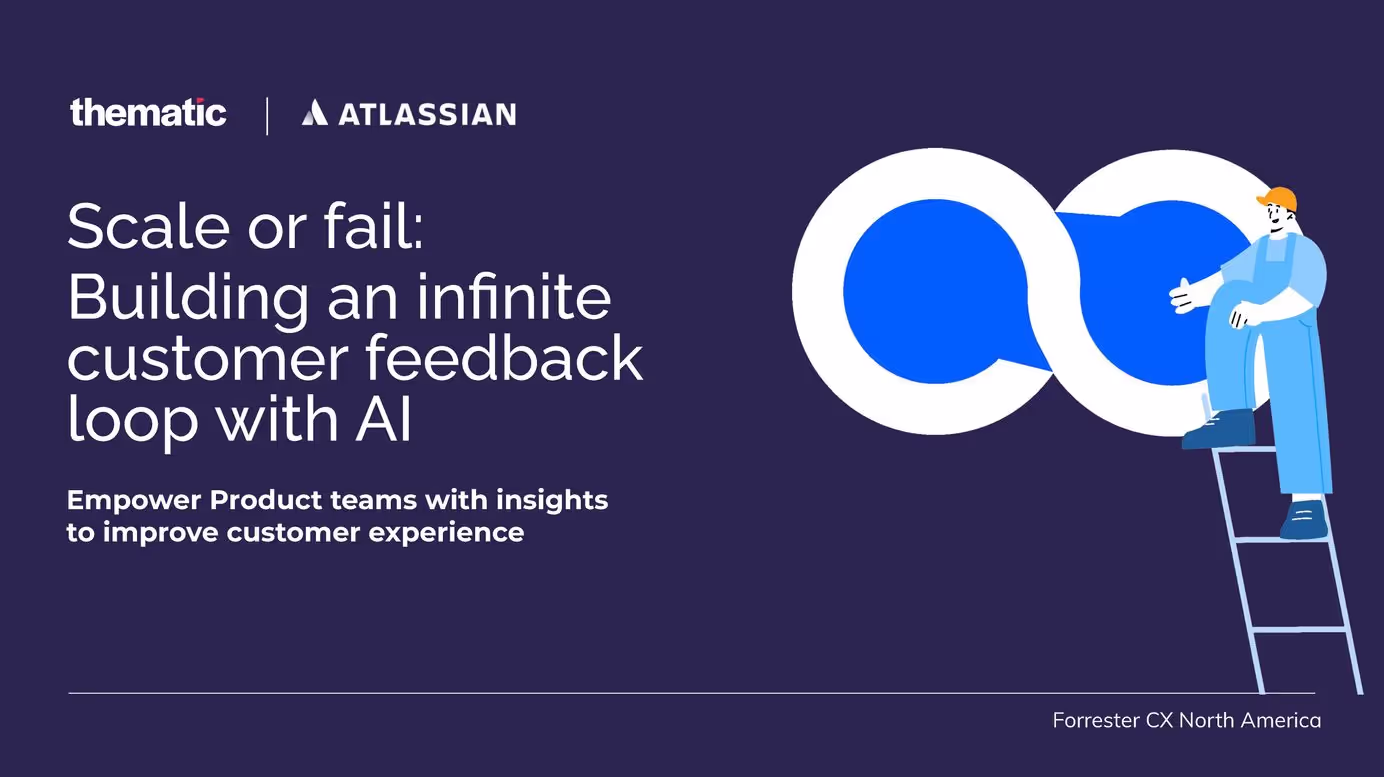 thematic | ATLASSIAN

Scale or fail:
Building an infinite customer feedback loop with AI

Empower Product teams with insights to improve customer experience

Forrester CX North America